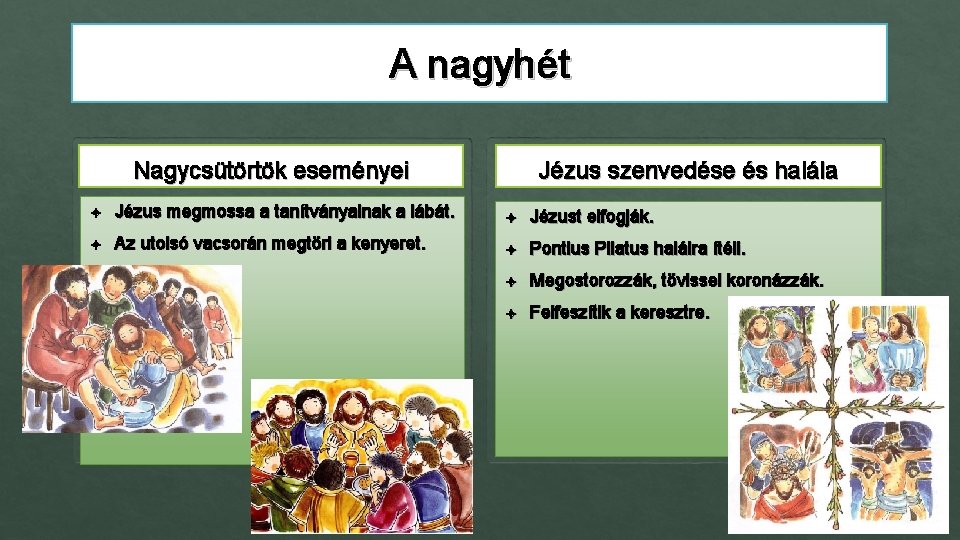 A nagyhét

Nagycsütörtök eseményei

+ Jézus megmossa a tanítványainak a lábát.
+ Az utolsó vacsorán megtöri a kenyeret.

Jézus szenvedése és halála

+ Jézust elfogják.
+ Pontius Pilatus halálra ítéli.
+ Megostorozzák, tövissel koronázzák.
+ Felfeszítik a keresztre.